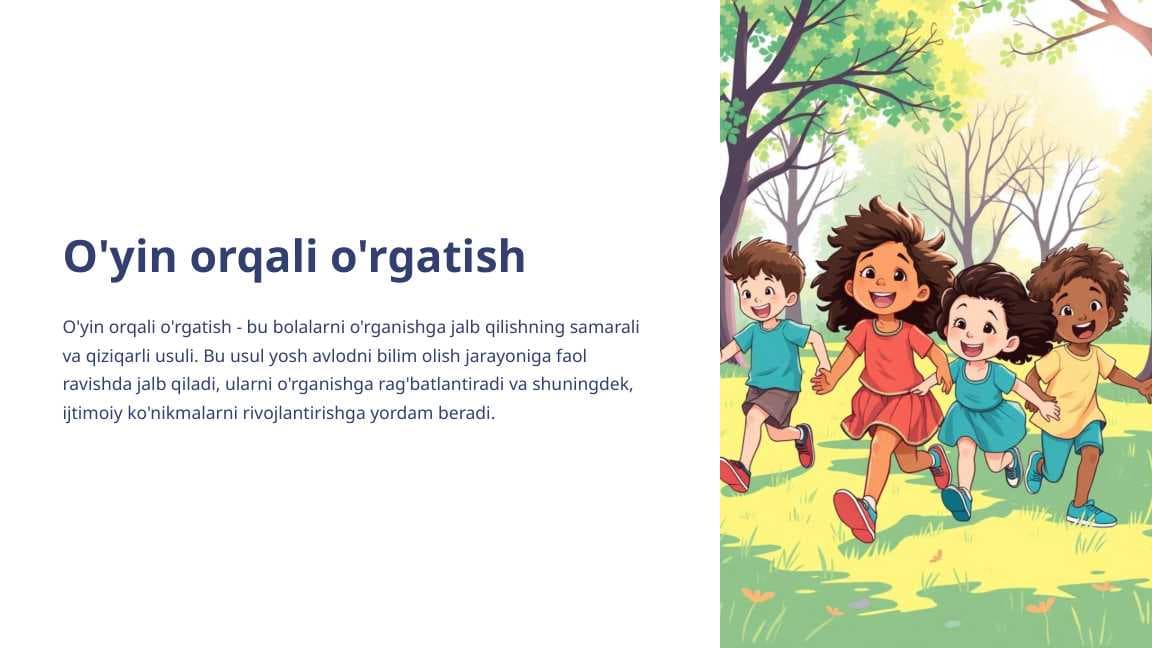 O'yin orqali o'rgatish

O'yin orqali o'rgatish - bu bolalarni o'rganishga jalb qilishning samarali va qiziqarli usuli. Bu usul yosh avlodni bilim olish jarayoniga faol ravishda jalb qiladi, ularni o'rganishga rag'batlantiradi va shuningdek, ijtimoiy ko'nikmalarni rivojlantirishga yordam beradi.